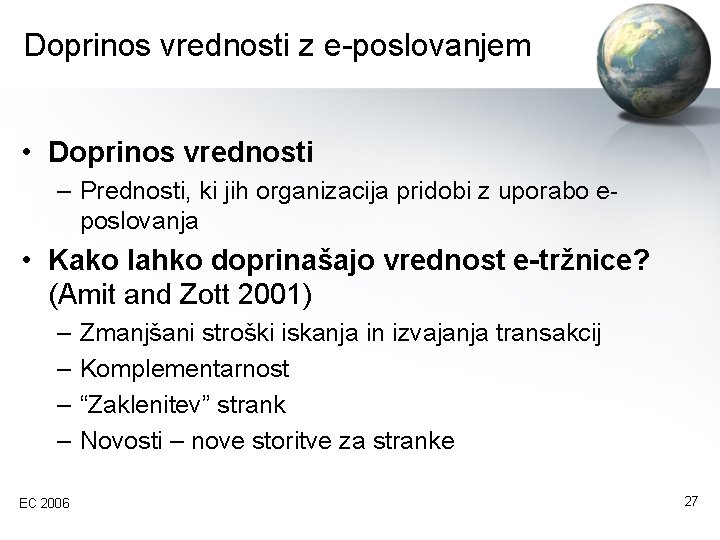 Doprinos vrednosti z e-poslovanjem

• Doprinos vrednosti
– Prednosti, ki jih organizacija pridobi z uporabo e-poslovanja

• Kako lahko doprinašajo vrednost e-tržnice? (Amit and Zott 2001)
– Zmanjšani stroški iskanja in izvajanja transakcij
– Komplementarnost
– “Zaklenitev” strank
– Novosti – nove storitve za stranke

EC 2006

27